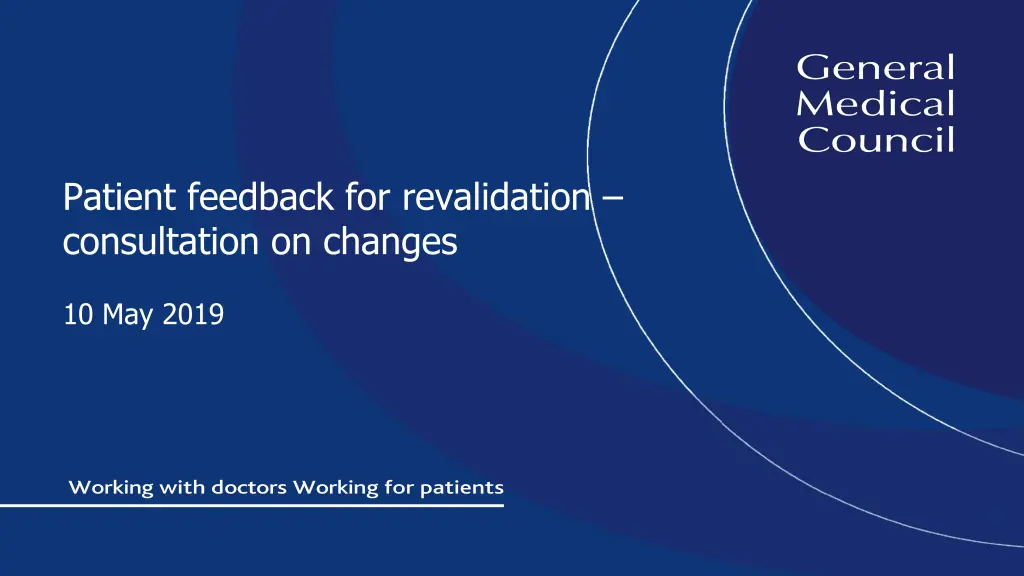 General Medical Council

Patient feedback for revalidation – consultation on changes

10 May 2019

Working with doctors Working for patients